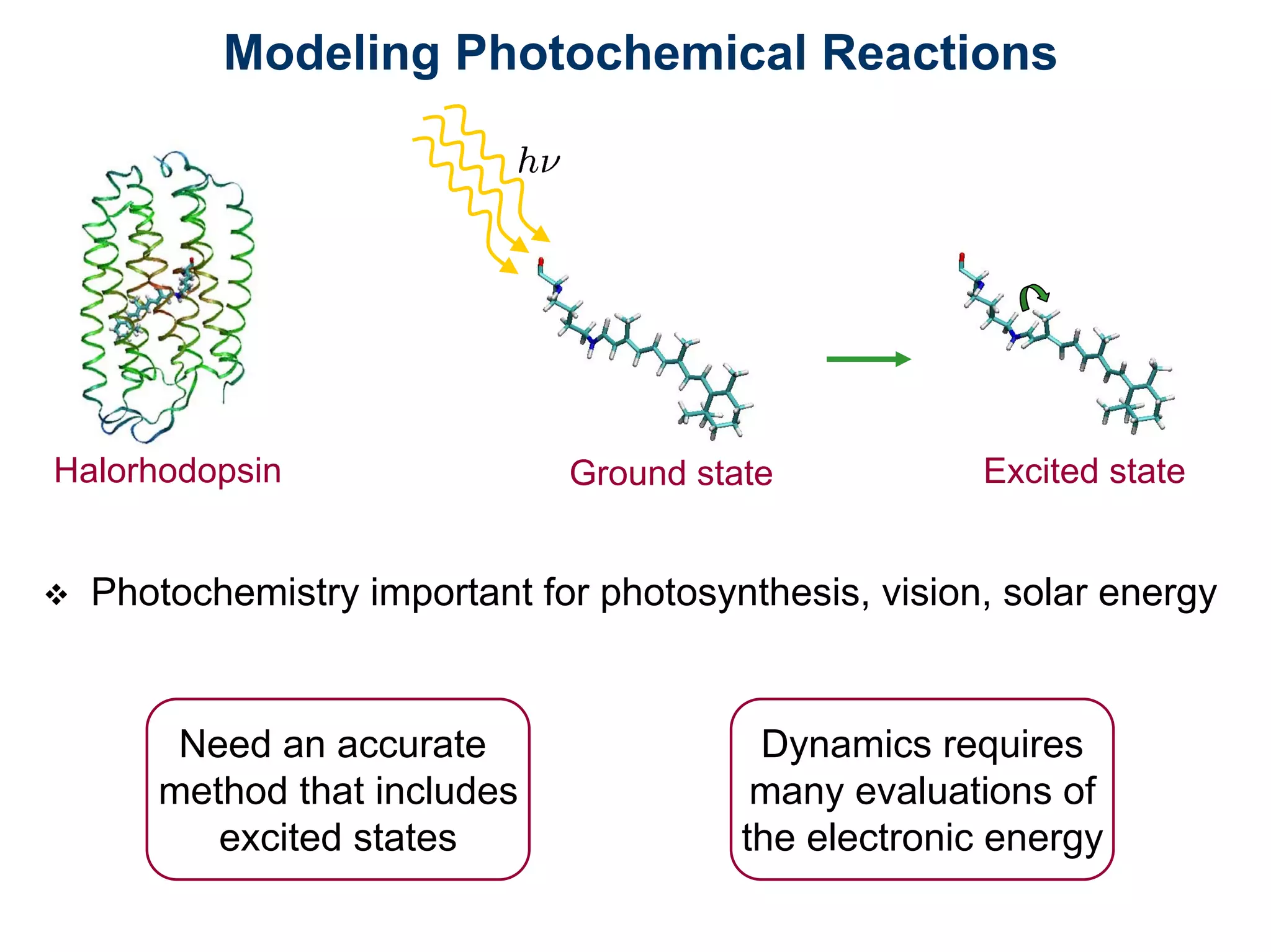 Modeling Photochemical Reactions

$h\nu$

Halorhodopsin

Ground state

Excited state

❖ Photochemistry important for photosynthesis, vision, solar energy

Need an accurate method that includes excited states

Dynamics requires many evaluations of the electronic energy